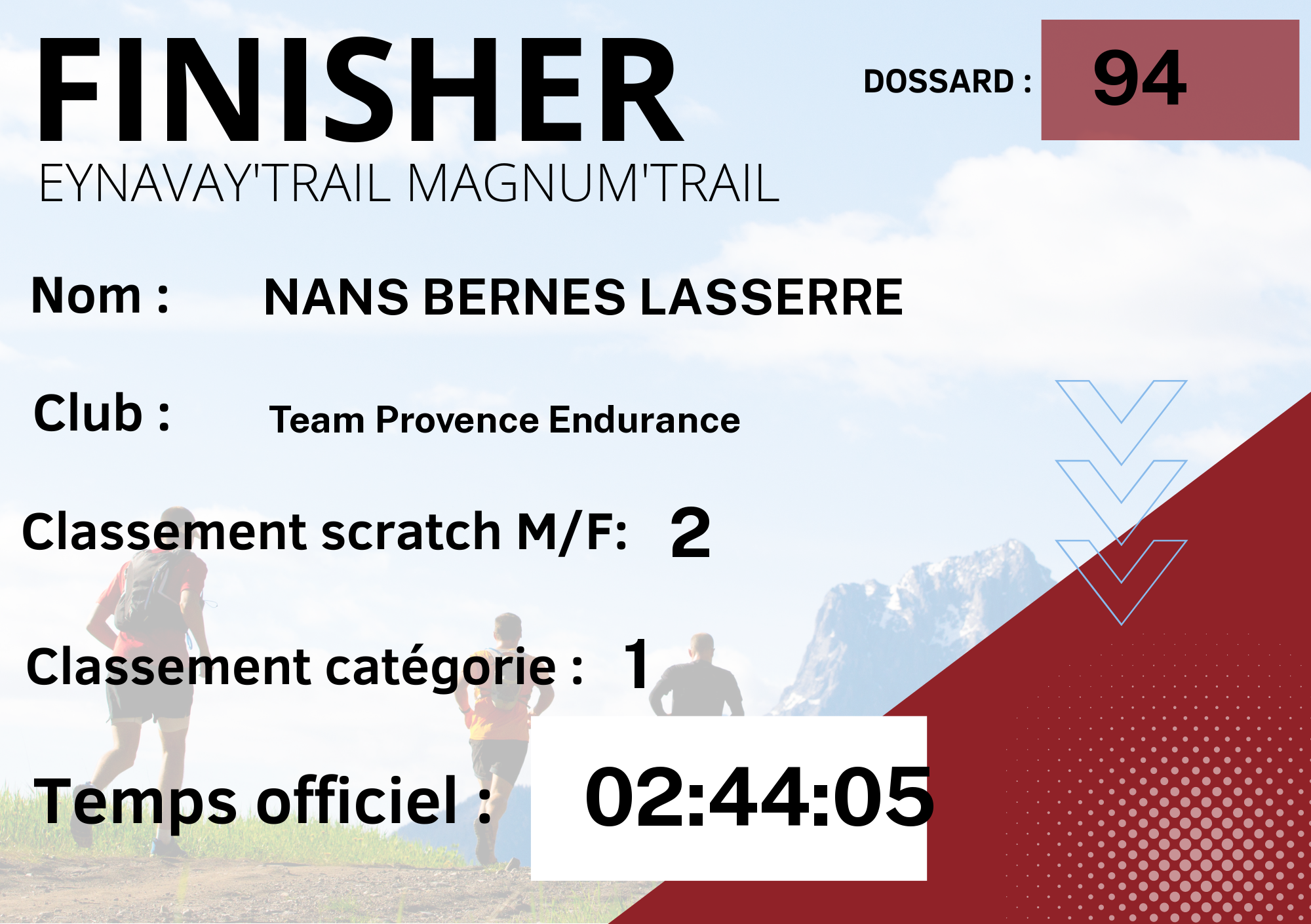 FINISHER

DOSSARD : 94

EYNAVAY'TRAIL MAGNUM'TRAIL

Nom : NANS BERNES LASSERRE

Club : Team Provence Endurance

Classement scratch M/F: 2

Classement catégorie : 1

Temps officiel : 02:44:05